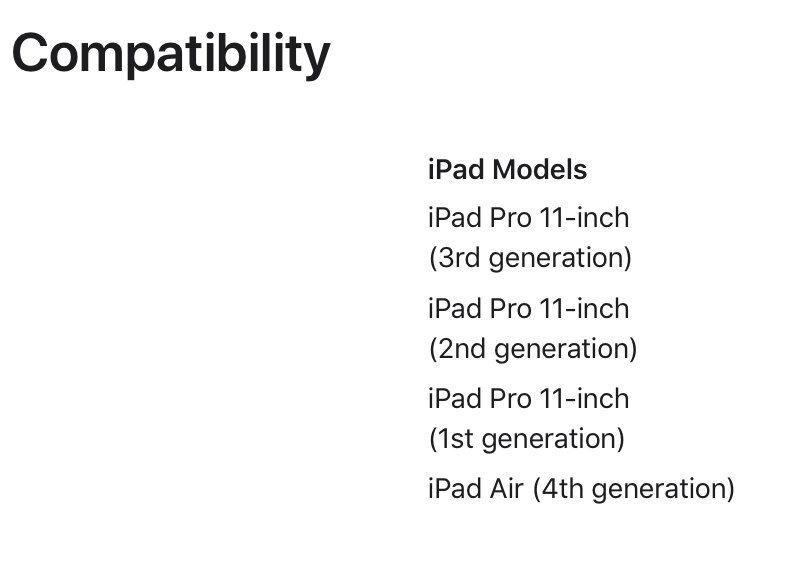 Compatibility

iPad Models

iPad Pro 11-inch (3rd generation)

iPad Pro 11-inch (2nd generation)

iPad Pro 11-inch (1st generation)

iPad Air (4th generation)